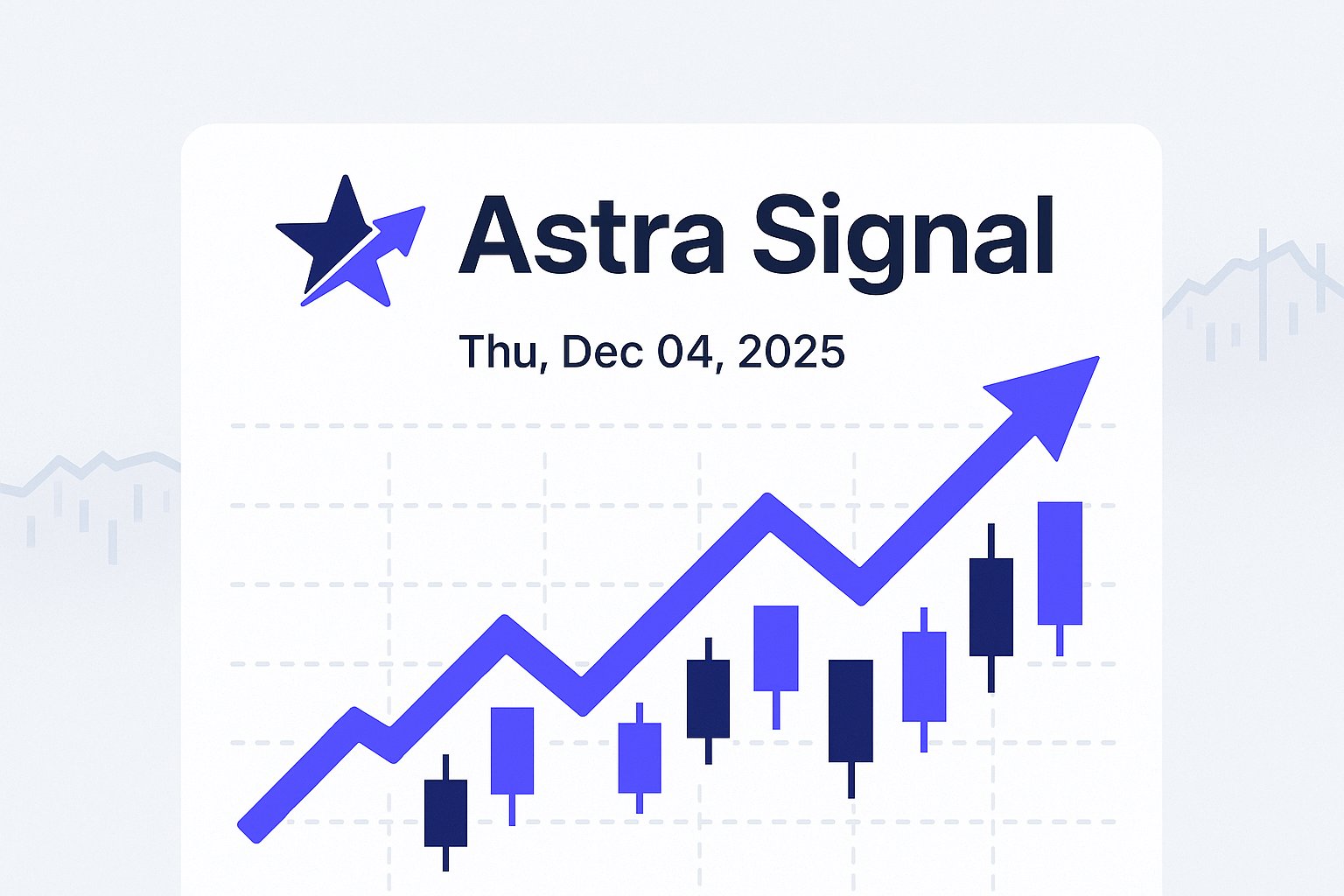 Astra Signal

Thu, Dec 04, 2025